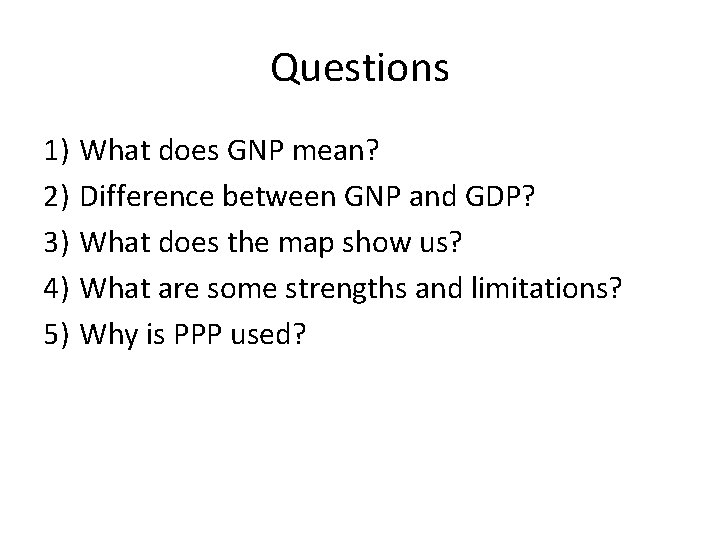 Questions

1) What does GNP mean?
2) Difference between GNP and GDP?
3) What does the map show us?
4) What are some strengths and limitations?
5) Why is PPP used?